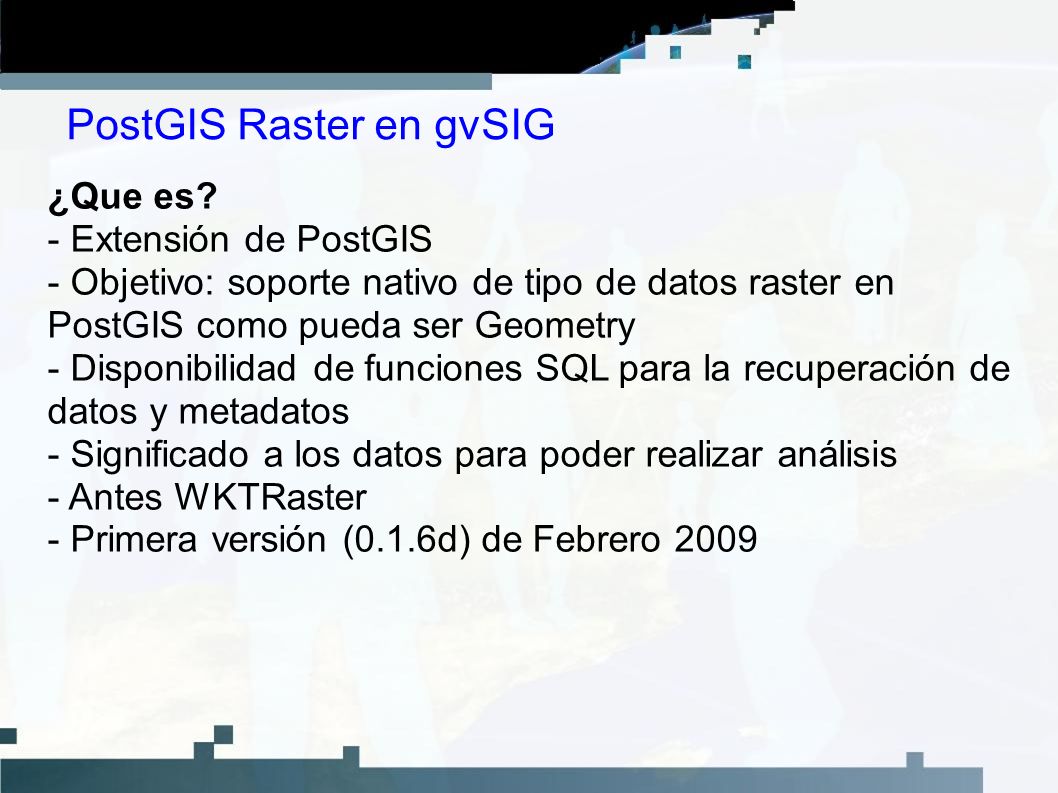 PostGIS Raster en gvSIG

¿Que es?
- Extensión de PostGIS
- Objetivo: soporte nativo de tipo de datos raster en PostGIS como pueda ser Geometry
- Disponibilidad de funciones SQL para la recuperación de datos y metadatos
- Significado a los datos para poder realizar análisis
- Antes WKTRaster
- Primera versión (0.1.6d) de Febrero 2009